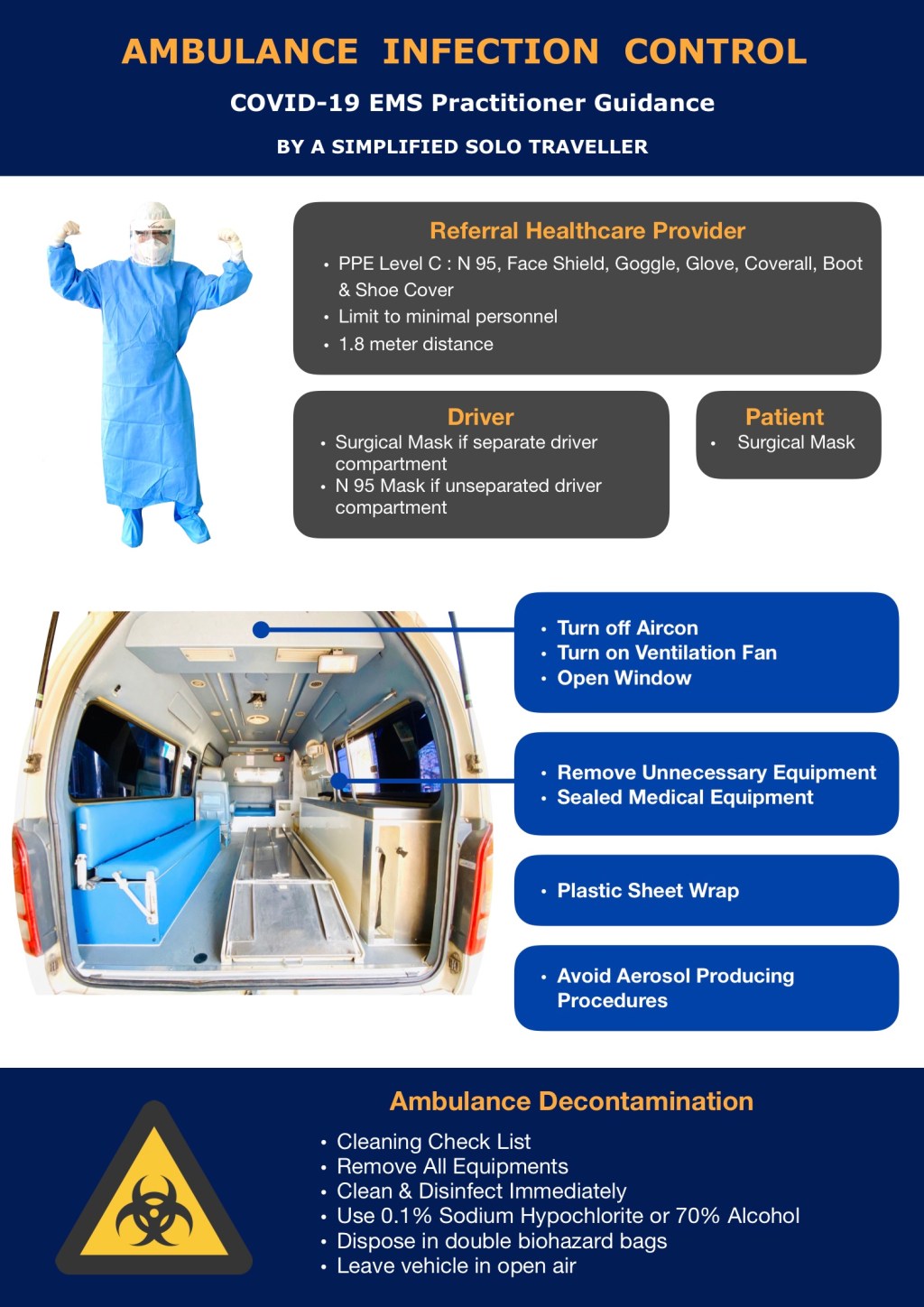 AMBULANCE INFECTION CONTROL

COVID-19 EMS Practitioner Guidance

BY A SIMPLIFIED SOLO TRAVELLER

Referral Healthcare Provider
• PPE Level C : N 95, Face Shield, Goggle, Glove, Coverall, Boot & Shoe Cover
• Limit to minimal personnel
• 1.8 meter distance

Driver
• Surgical Mask if separate driver compartment
• N 95 Mask if unseparated driver compartment

Patient
• Surgical Mask

• Turn off Aircon
• Turn on Ventilation Fan
• Open Window

• Remove Unnecessary Equipment
• Sealed Medical Equipment

• Plastic Sheet Wrap

• Avoid Aerosol Producing Procedures

Ambulance Decontamination
• Cleaning Check List
• Remove All Equipments
• Clean & Disinfect Immediately
• Use 0.1% Sodium Hypochlorite or 70% Alcohol
• Dispose in double biohazard bags
• Leave vehicle in open air